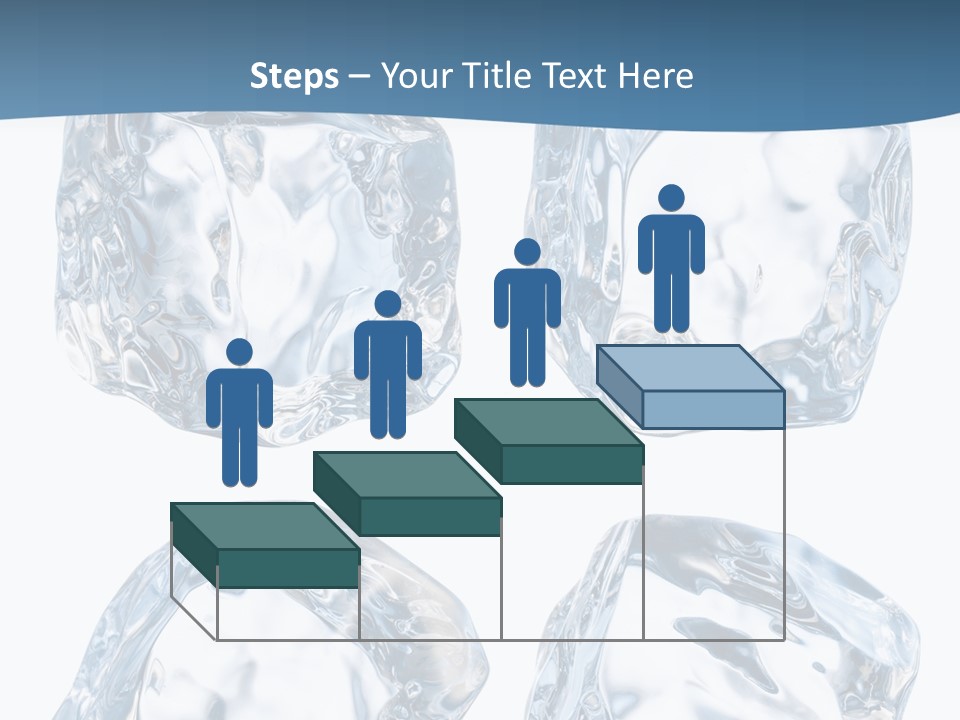 Steps – Your Title Text Here